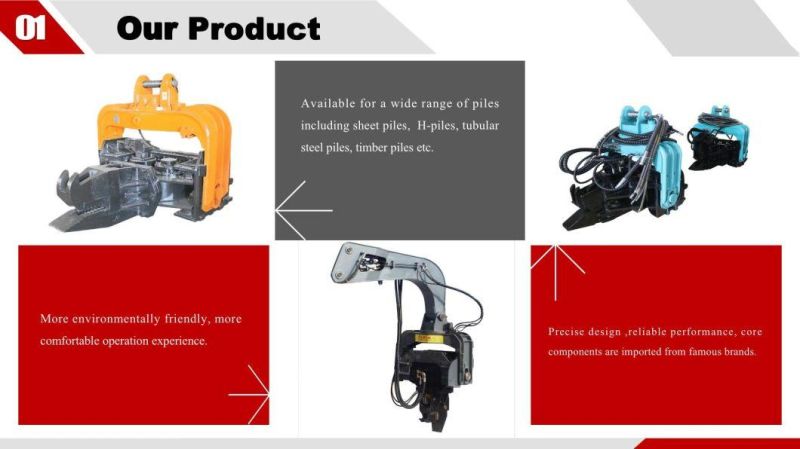 01 Our Product

Available for a wide range of piles including sheet piles, H-piles, tubular steel piles, timber piles etc.

More environmentally friendly, more comfortable operation experience.

Precise design ,reliable performance, core components are imported from famous brands.